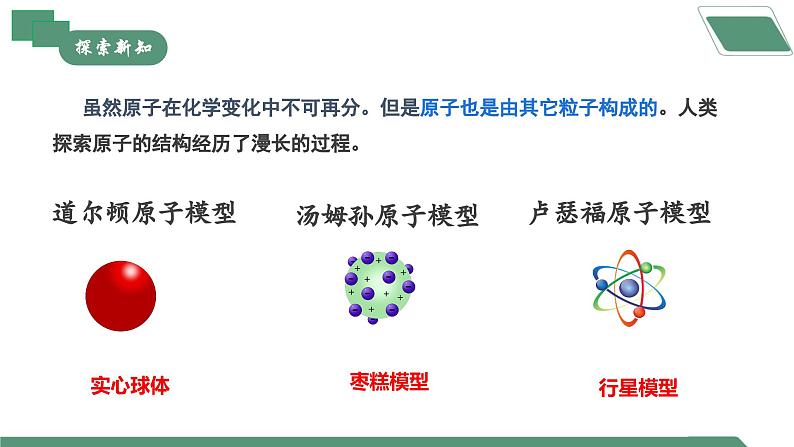 探索新知

虽然原子在化学变化中不可再分。但是原子也是由其它粒子构成的。人类探索原子的结构经历了漫长的过程。

道尔顿原子模型

汤姆孙原子模型

卢瑟福原子模型

实心球体

枣糕模型

行星模型